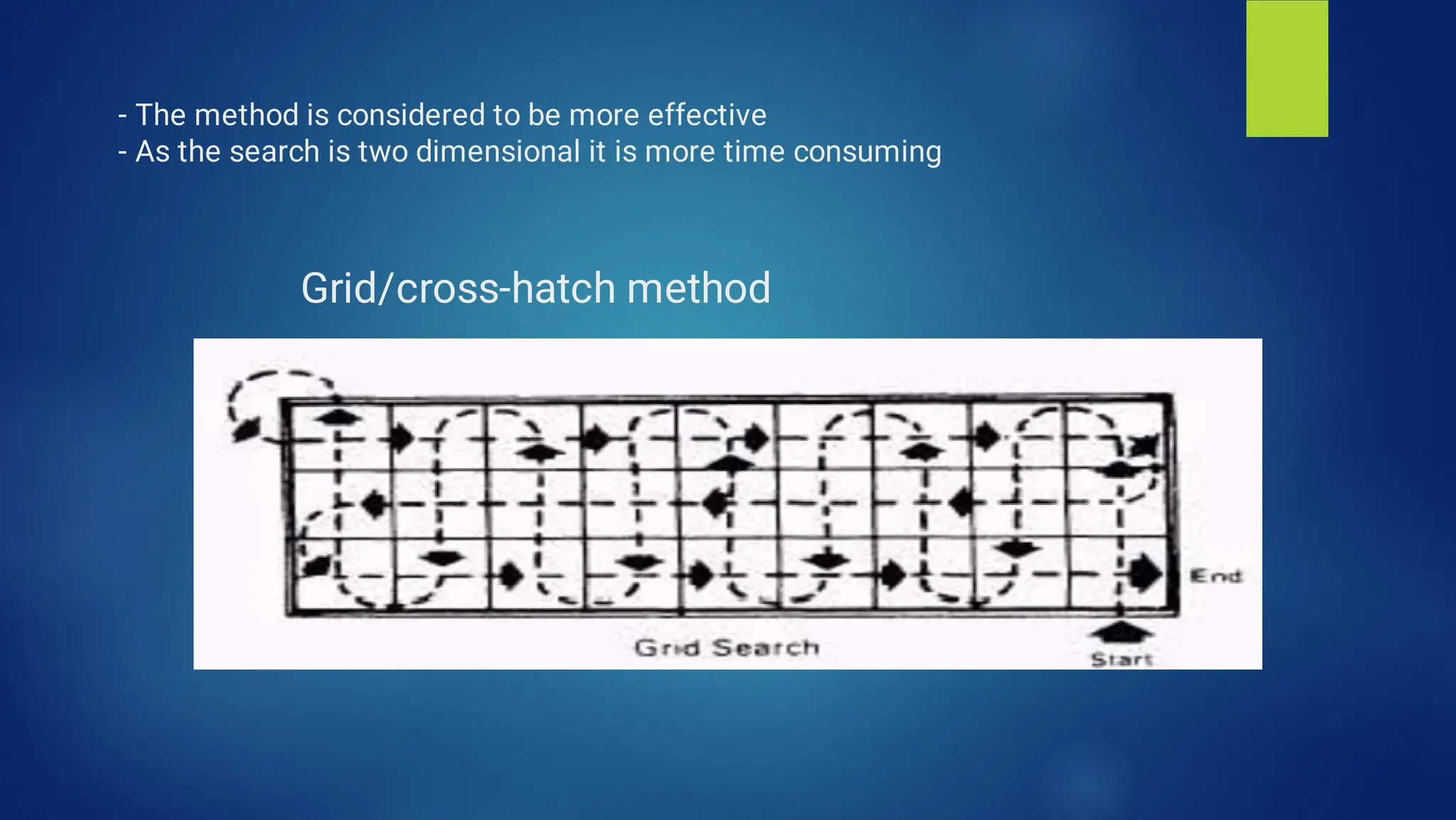 - The method is considered to be more effective
- As the search is two dimensional it is more time consuming

Grid/cross-hatch method

End

Grid Search

Start